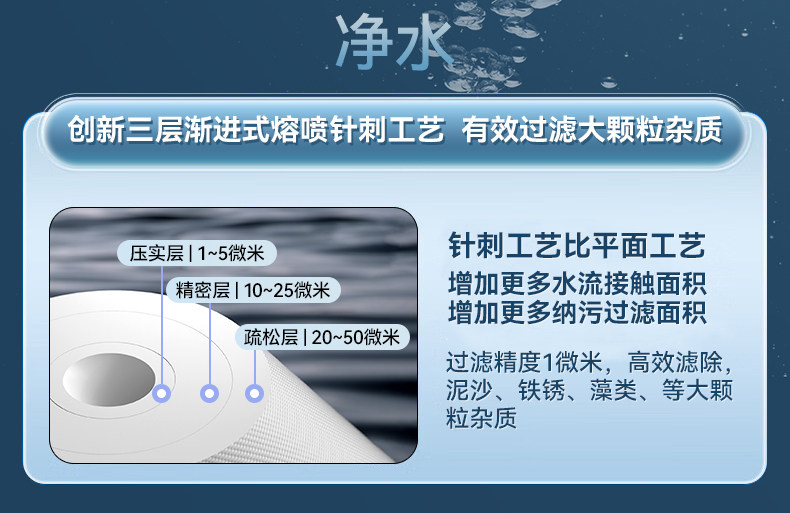 净水

创新三层渐进式熔喷针刺工艺 有效过滤大颗粒杂质

压实层 | 1~5微米

精密层 | 10~25微米

疏松层 | 20~50微米

针刺工艺比平面工艺
增加更多水流接触面积
增加更多纳污过滤面积

过滤精度1微米，高效滤除，泥沙、铁锈、藻类、等大颗粒杂质